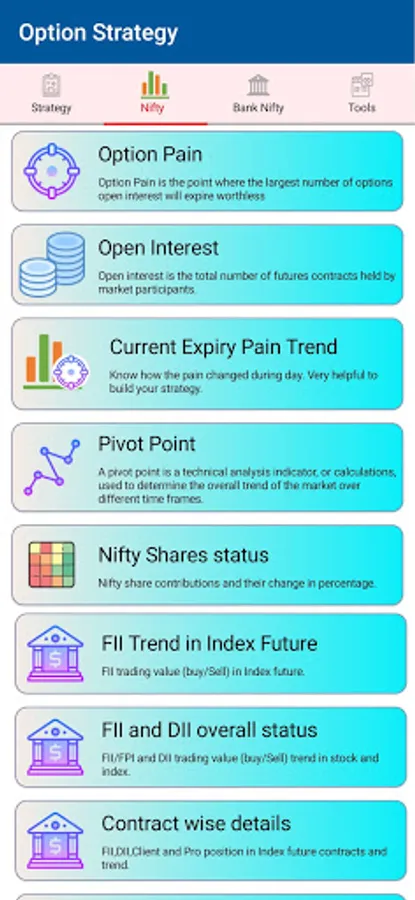 Option Strategy

Strategy
Nifty
Bank Nifty
Tools

Option Pain
Option Pain is the point where the largest number of options open interest will expire worthless

Open Interest
Open interest is the total number of futures contracts held by market participants.

Current Expiry Pain Trend
Know how the pain changed during day. Very helpful to build your strategy.

Pivot Point
A pivot point is a technical analysis indicator, or calculations, used to determine the overall trend of the market over different time frames.

Nifty Shares status
Nifty share contributions and their change in percentage.

FII Trend in Index Future
FII trading value (buy/Sell) in Index future.

FII and DII overall status
FII/FPI and DII trading value (buy/Sell) trend in stock and index.

Contract wise details
FII,DII,Client and Pro position in Index future contracts and trend.